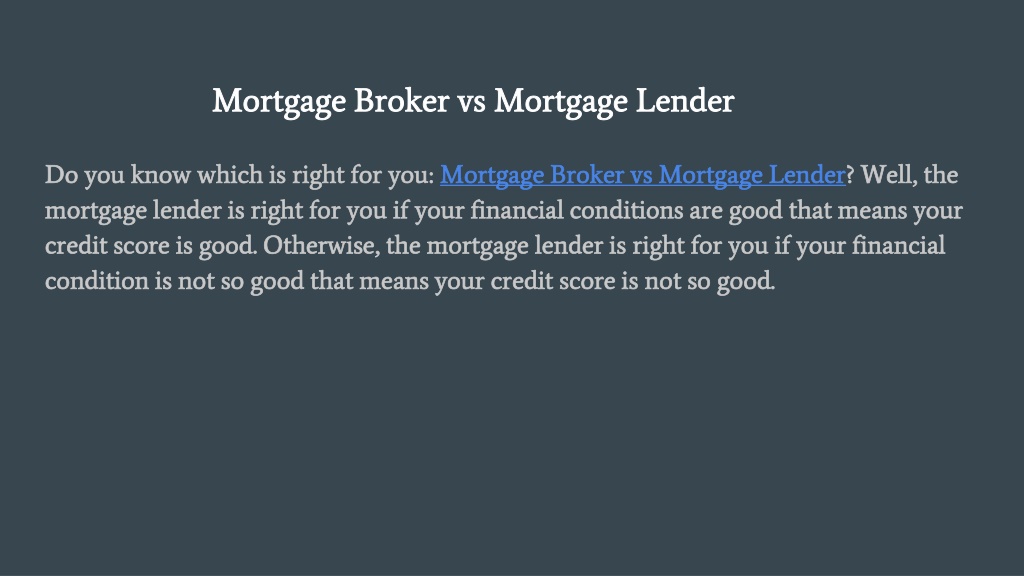 Mortgage Broker vs Mortgage Lender

Do you know which is right for you: Mortgage Broker vs Mortgage Lender? Well, the mortgage lender is right for you if your financial conditions are good that means your credit score is good. Otherwise, the mortgage lender is right for you if your financial condition is not so good that means your credit score is not so good.